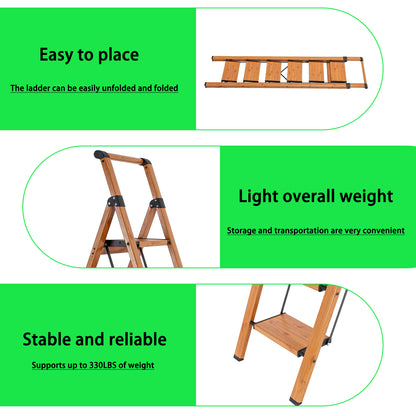 Easy to place

The ladder can be easily unfolded and folded

Light overall weight

Storage and transportation are very convenient

Stable and reliable

Supports up to 330LBS of weight